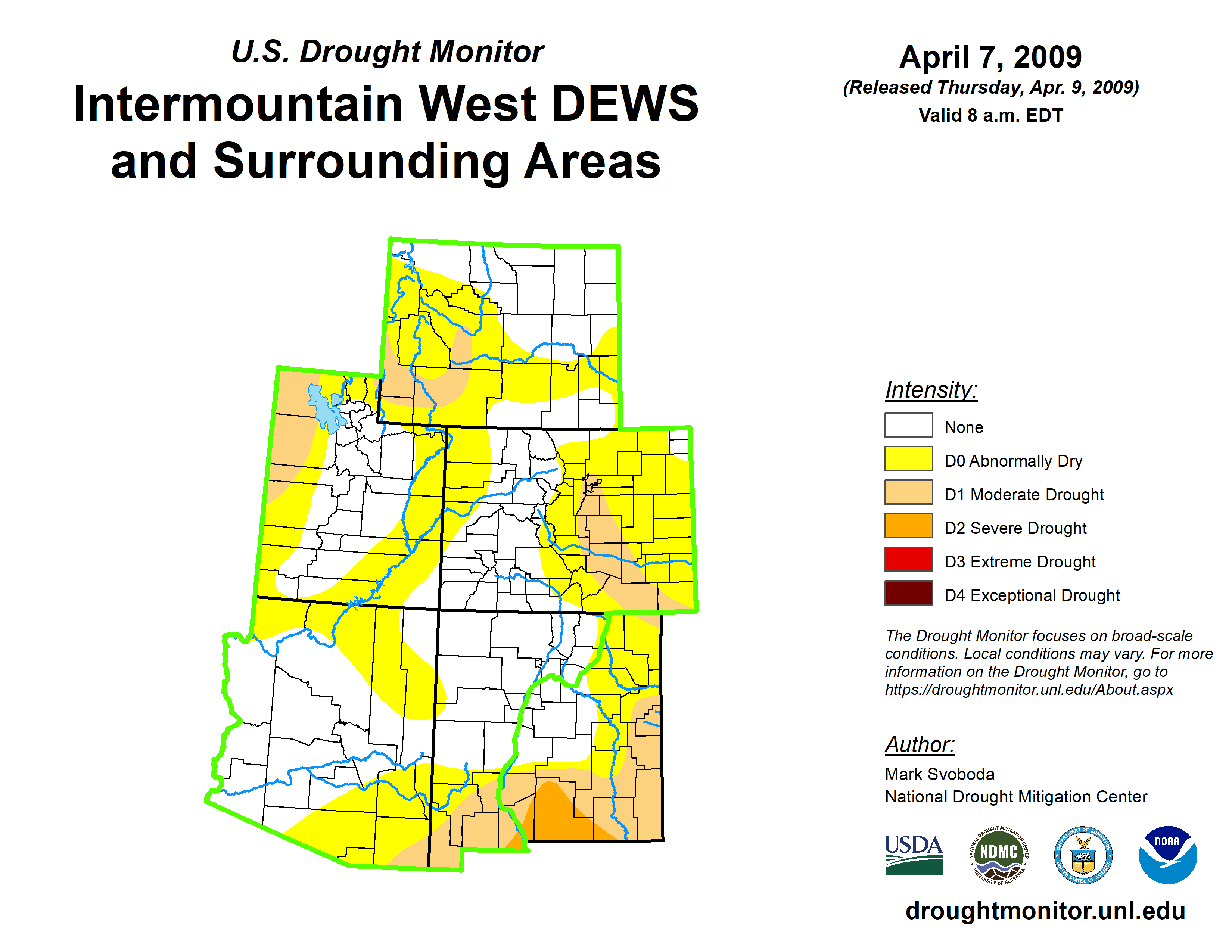 U.S. Drought Monitor

Intermountain West DEWS and Surrounding Areas

April 7, 2009

(Released Thursday, Apr. 9, 2009)

Valid 8 a.m. EDT

Intensity:

None

D0 Abnormally Dry

D1 Moderate Drought

D2 Severe Drought

D3 Extreme Drought

D4 Exceptional Drought

The Drought Monitor focuses on broad-scale conditions. Local conditions may vary. For more information on the Drought Monitor, go to https://droughtmonitor.unl.edu/About.aspx

Author:

Mark Svoboda

National Drought Mitigation Center

USDA

NATIONAL DROUGHT MITIGATION CENTER NDMC UNIVERSITY OF NEBRASKA

DEPARTMENT OF COMMERCE UNITED STATES OF AMERICA

NOAA

droughtmonitor.unl.edu